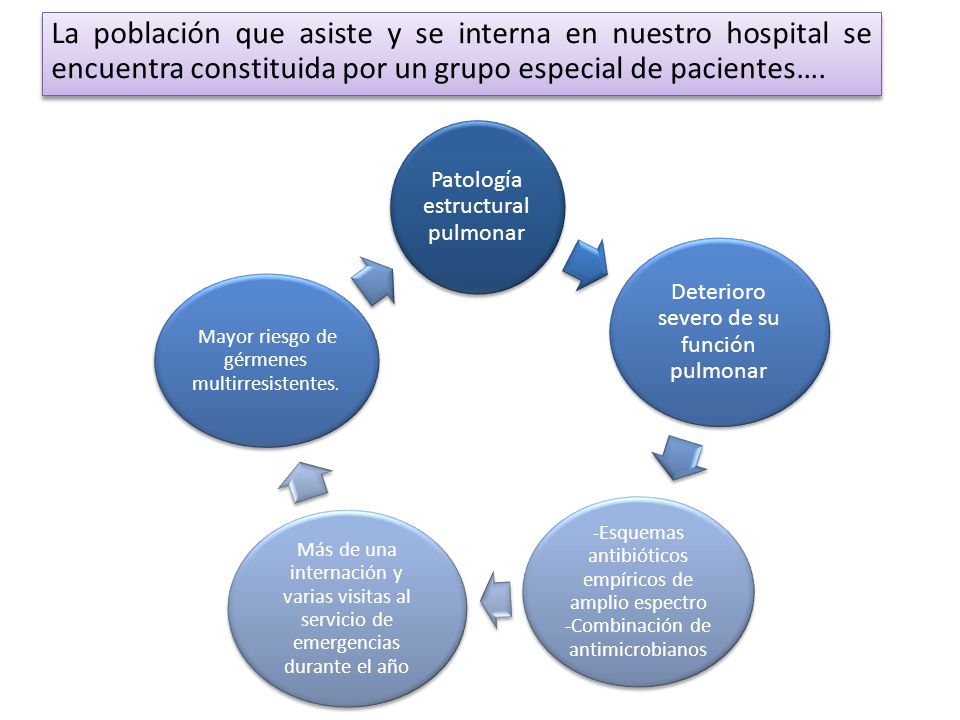 La población que asiste y se interna en nuestro hospital se encuentra constituida por un grupo especial de pacientes….

Patología estructural pulmonar

Deterioro severo de su función pulmonar

-Esquemas antibióticos empíricos de amplio espectro
-Combinación de antimicrobianos

Más de una internación y varias visitas al servicio de emergencias durante el año

Mayor riesgo de gérmenes multirresistentes.